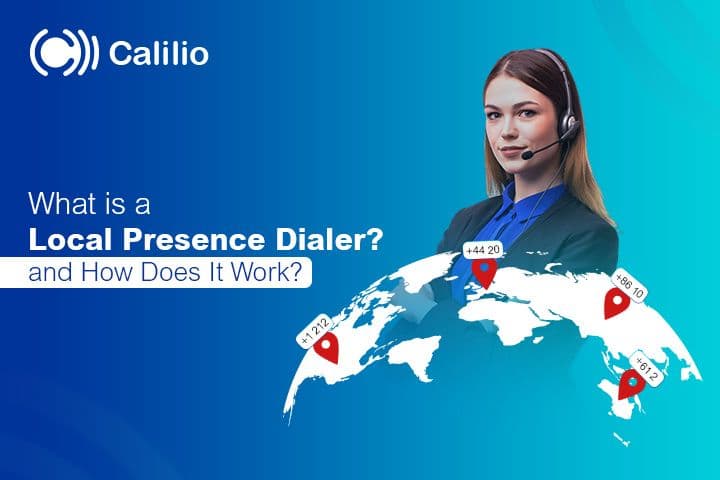 Calilio

What is a
Local Presence Dialer?
and How Does It Work?

+44 20
+86 10
+1 212
+61 2